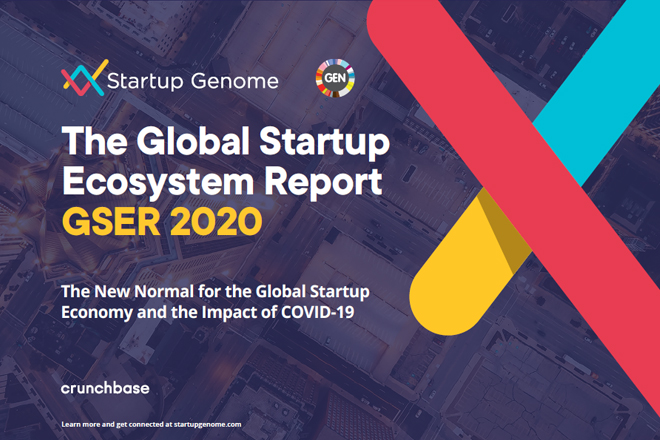 Startup Genome

GEN

The Global Startup Ecosystem Report
GSER 2020

The New Normal for the Global Startup Economy and the Impact of COVID-19

crunchbase

Learn more and get connected at startupgenome.com